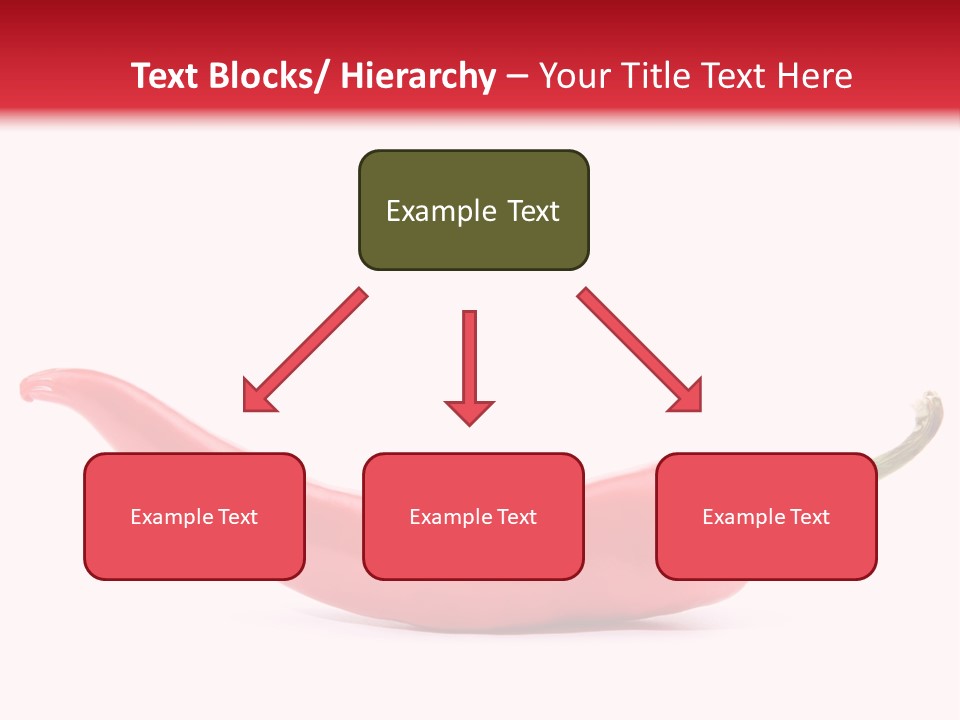 Text Blocks/ Hierarchy – Your Title Text Here

Example Text

Example Text

Example Text

Example Text